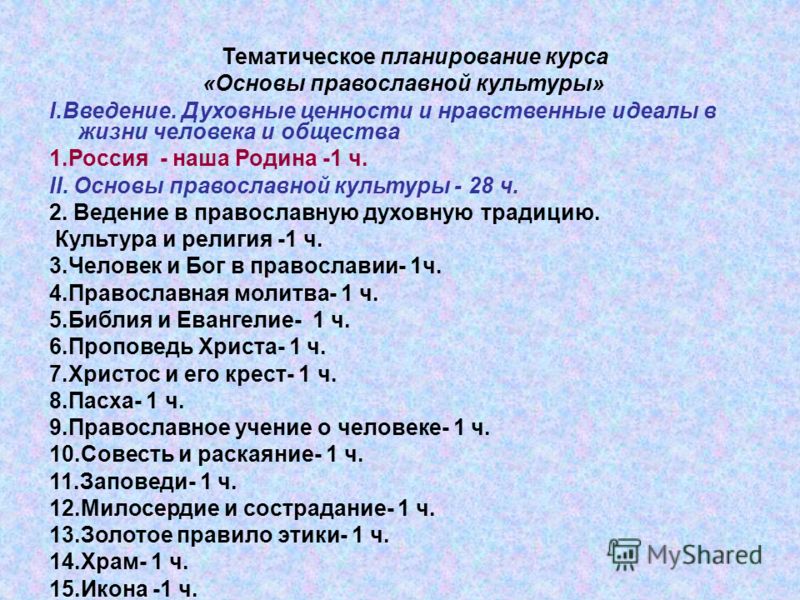 Тематическое планирование курса
«Основы православной культуры»

I.Введение. Духовные ценности и нравственные идеалы в жизни человека и общества

1.Россия - наша Родина -1 ч.

II. Основы православной культуры - 28 ч.

2. Ведение в православную духовную традицию.
Культура и религия -1 ч.

3.Человек и Бог в православии- 1ч.

4.Православная молитва- 1 ч.

5.Библия и Евангелие- 1 ч.

6.Проповедь Христа- 1 ч.

7.Христос и его крест- 1 ч.

8.Пасха- 1 ч.

9.Православное учение о человеке- 1 ч.

10.Совесть и раскаяние- 1 ч.

11.Заповеди- 1 ч.

12.Милосердие и сострадание- 1 ч.

13.Золотое правило этики- 1 ч.

14.Храм- 1 ч.

15.Икона -1 ч.

MyShared